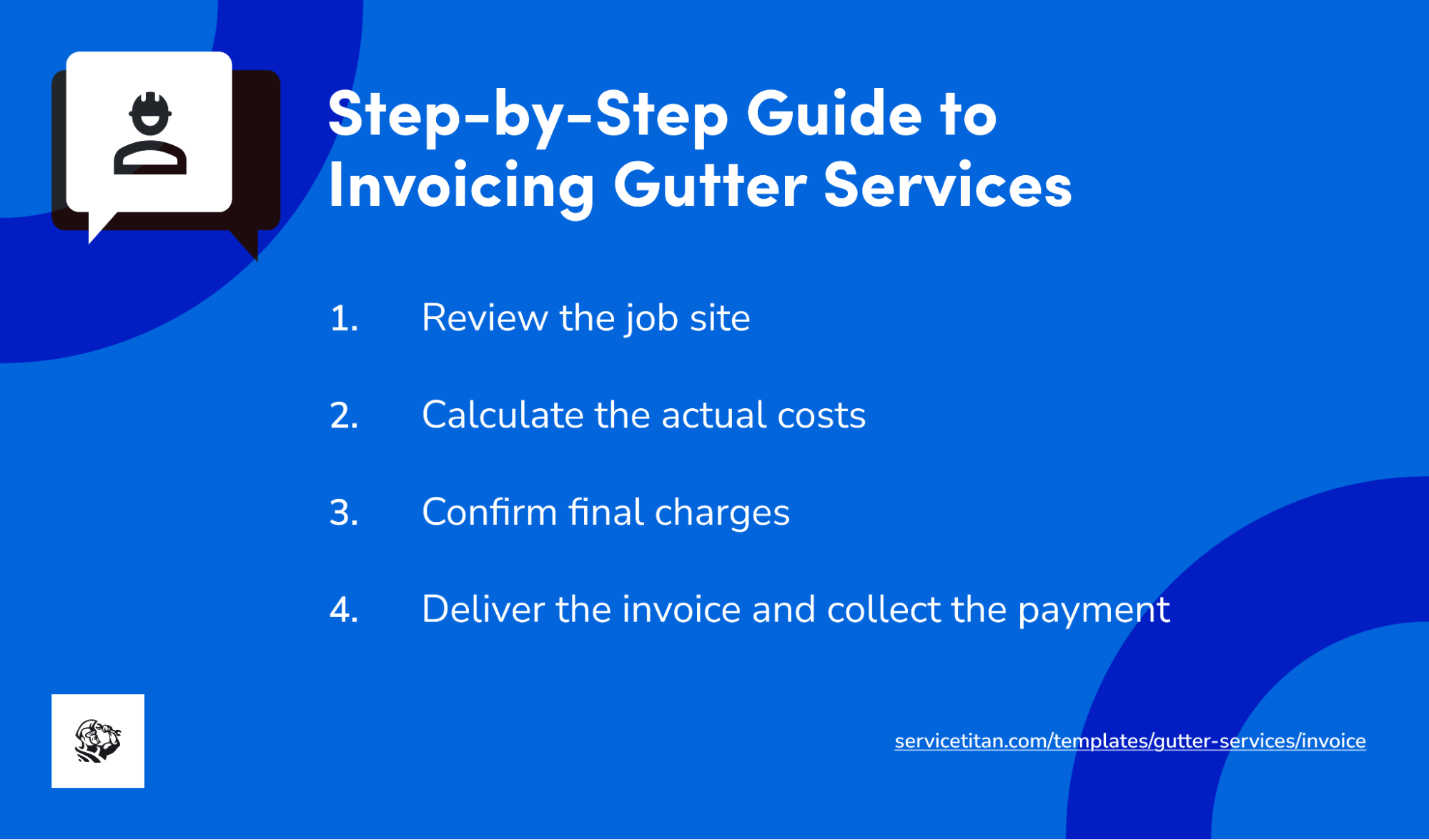 Step-by-Step Guide to Invoicing Gutter Services

1. Review the job site

2. Calculate the actual costs

3. Confirm final charges

4. Deliver the invoice and collect the payment

servicetitan.com/templates/gutter-services/invoice